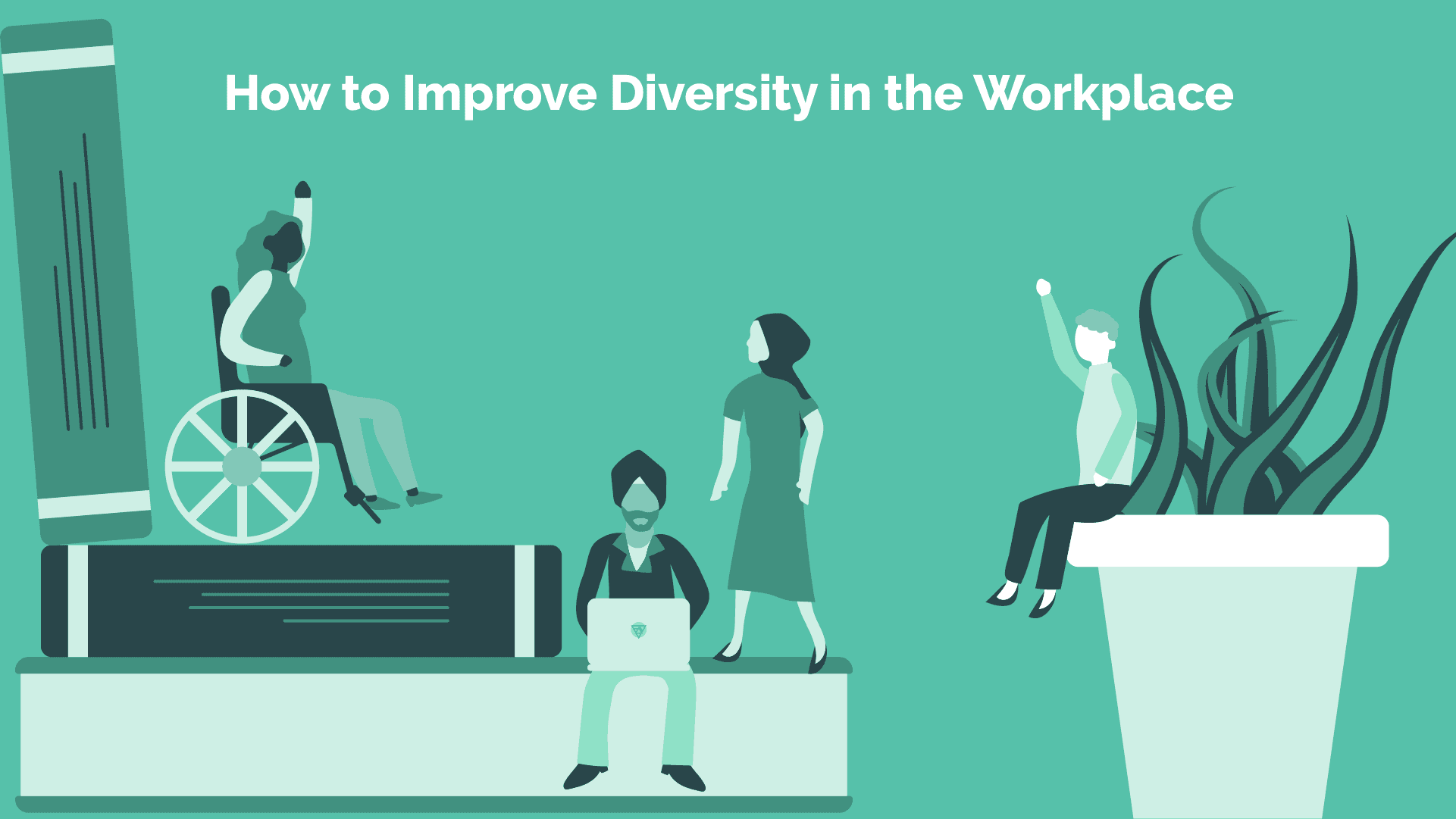 How to Improve Diversity in the Workplace